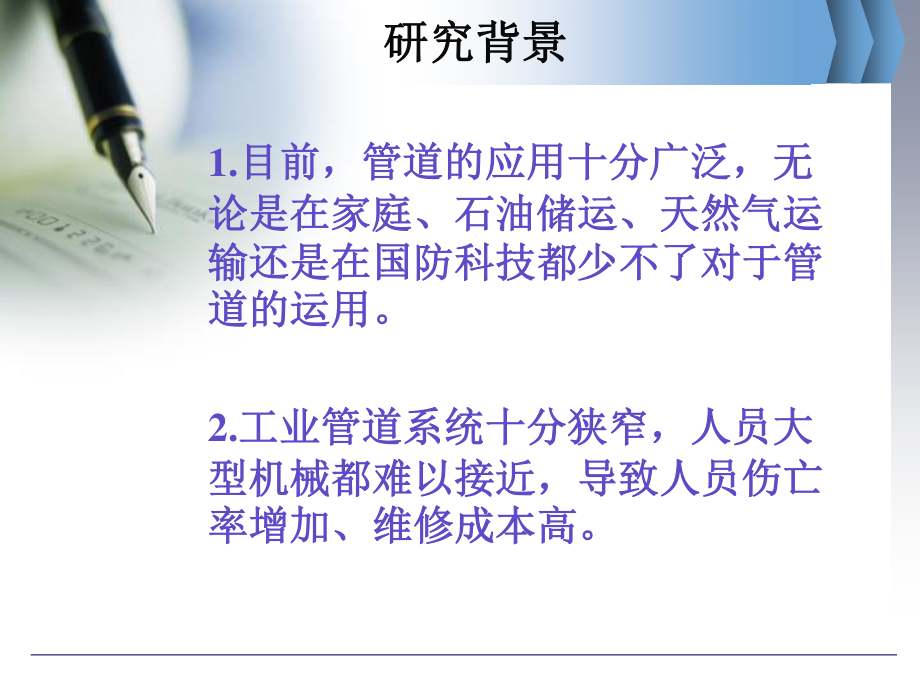 研究背景

1.目前，管道的应用十分广泛，无论是在家庭、石油储运、天然气运输还是在国防科技都少不了对于管道的运用。

2.工业管道系统十分狭窄，人员大型机械都难以接近，导致人员伤亡率增加、维修成本高。